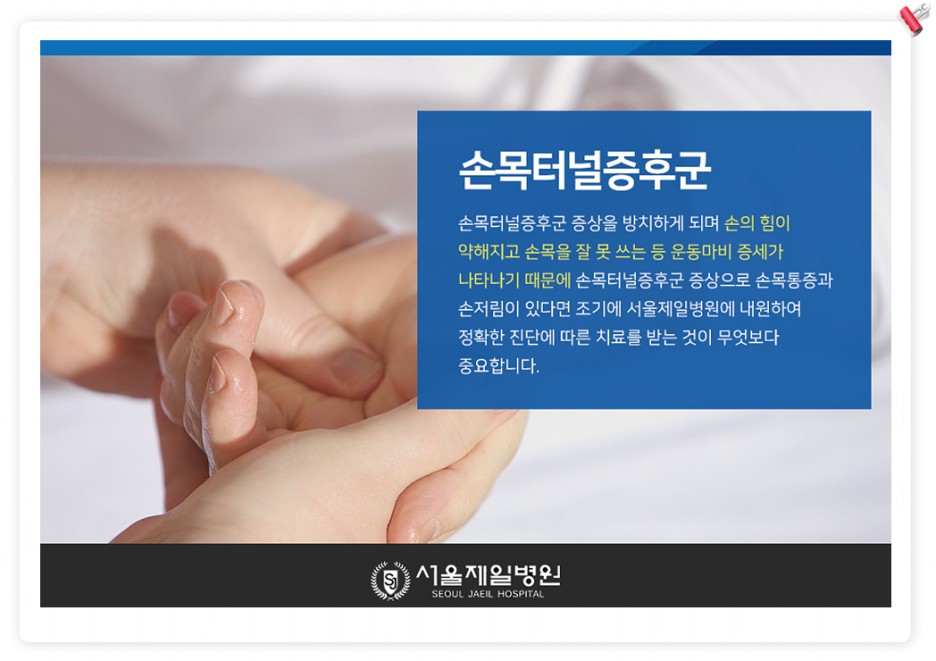 손목터널증후군

손목터널증후군 증상을 방치하게 되며 손의 힘이 약해지고 손목을 잘 못 쓰는 등 운동마비 증세가 나타나기 때문에 손목터널증후군 증상으로 손목통증과 손저림이 있다면 조기에 서울제일병원에 내원하여 정확한 진단에 따른 치료를 받는 것이 무엇보다 중요합니다.

SJ 서울제일병원
SEOUL JAEIL HOSPITAL